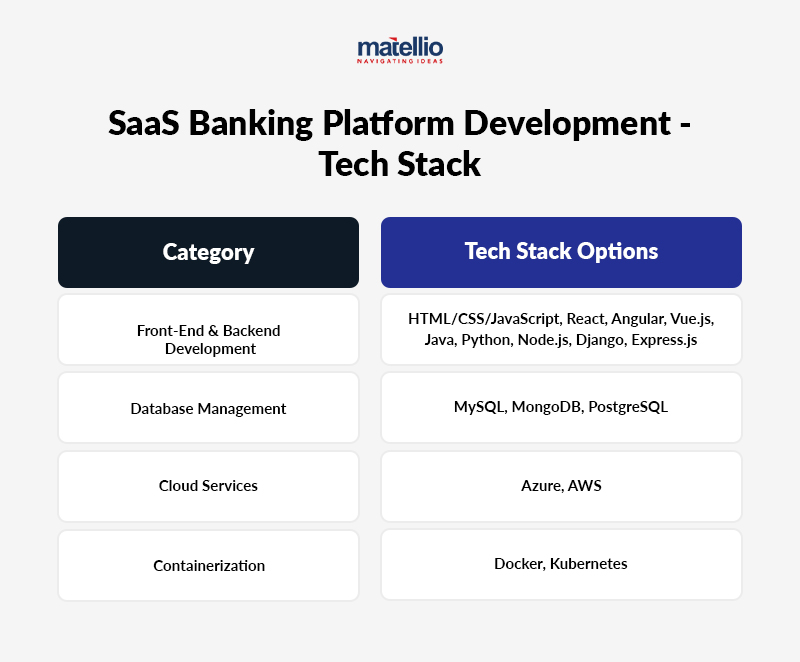 matellio
NAVIGATING IDEAS

SaaS Banking Platform Development - Tech Stack

| Category | Tech Stack Options |
|---|---|
| Front-End & Backend Development | HTML/CSS/JavaScript, React, Angular, Vue.js, Java, Python, Node.js, Django, Express.js |
| Database Management | MySQL, MongoDB, PostgreSQL |
| Cloud Services | Azure, AWS |
| Containerization | Docker, Kubernetes |